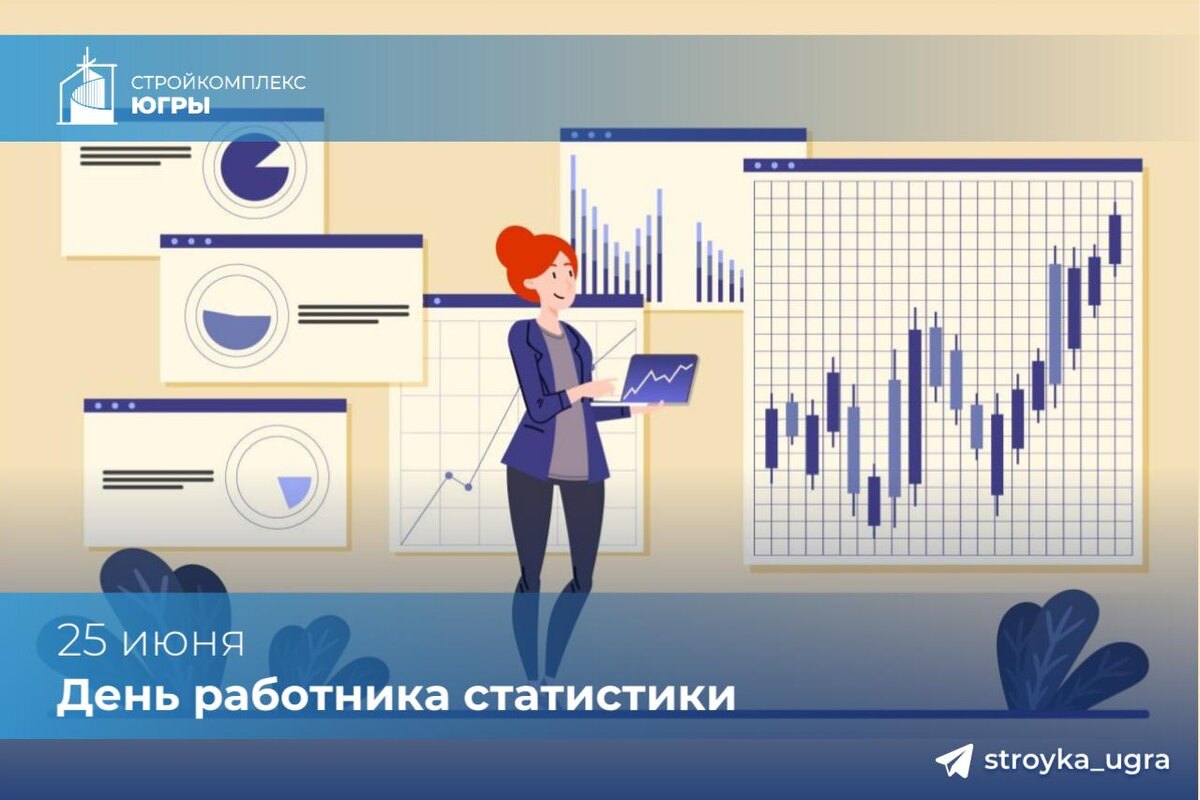 СТРОЙКОМПЛЕКС
ЮГРЫ

25 июня
День работника статистики

stroyka_ugra